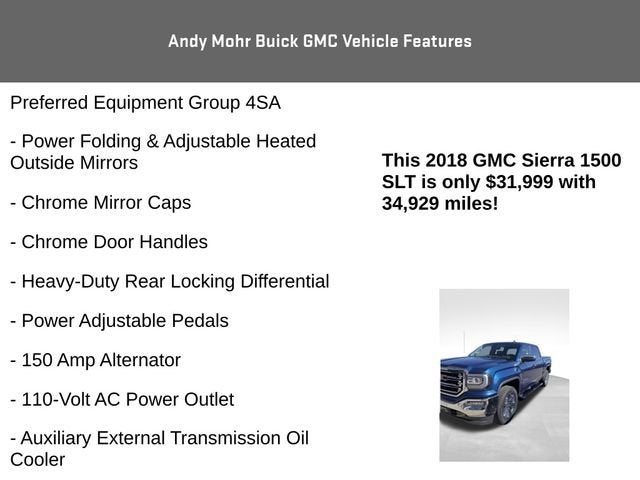 Andy Mohr Buick GMC Vehicle Features

Preferred Equipment Group 4SA

- Power Folding & Adjustable Heated Outside Mirrors

- Chrome Mirror Caps

- Chrome Door Handles

- Heavy-Duty Rear Locking Differential

- Power Adjustable Pedals

- 150 Amp Alternator

- 110-Volt AC Power Outlet

- Auxiliary External Transmission Oil Cooler

This 2018 GMC Sierra 1500 SLT is only $31,999 with 34,929 miles!